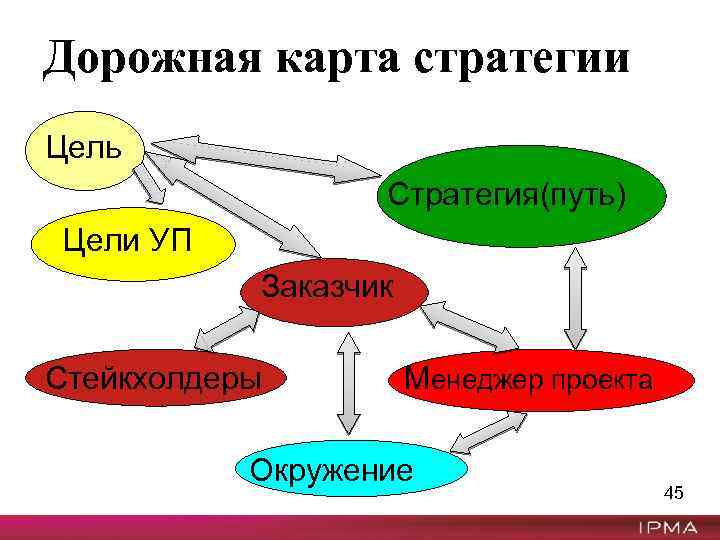 Дорожная карта стратегии

Цель

Стратегия(путь)

Цели УП

Заказчик

Стейкхолдеры

Менеджер проекта

Окружение

45

IPMA